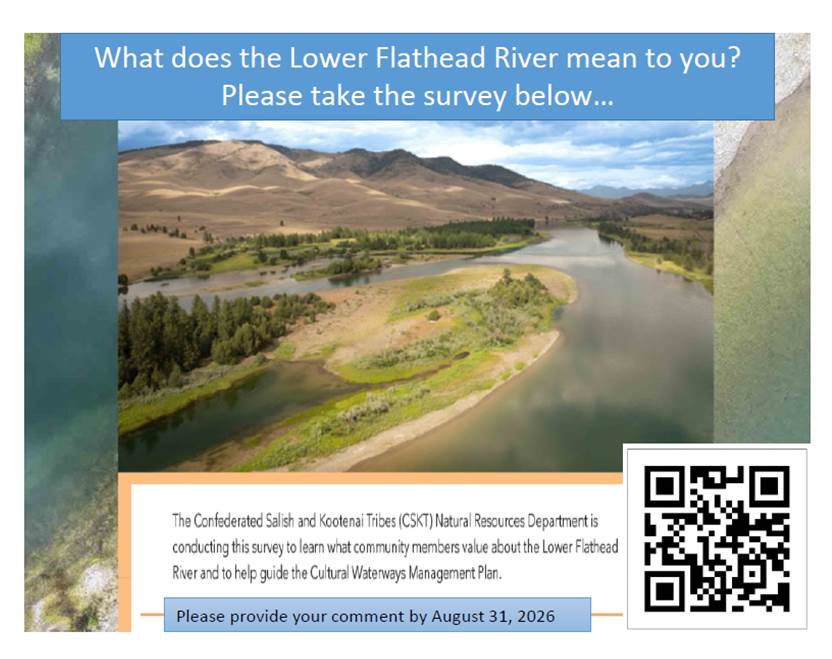 What does the Lower Flathead River mean to you?
Please take the survey below…

The Confederated Salish and Kootenai Tribes (CSKT) Natural Resources Department is conducting this survey to learn what community members value about the Lower Flathead River and to help guide the Cultural Waterways Management Plan.

Please provide your comment by August 31, 2026